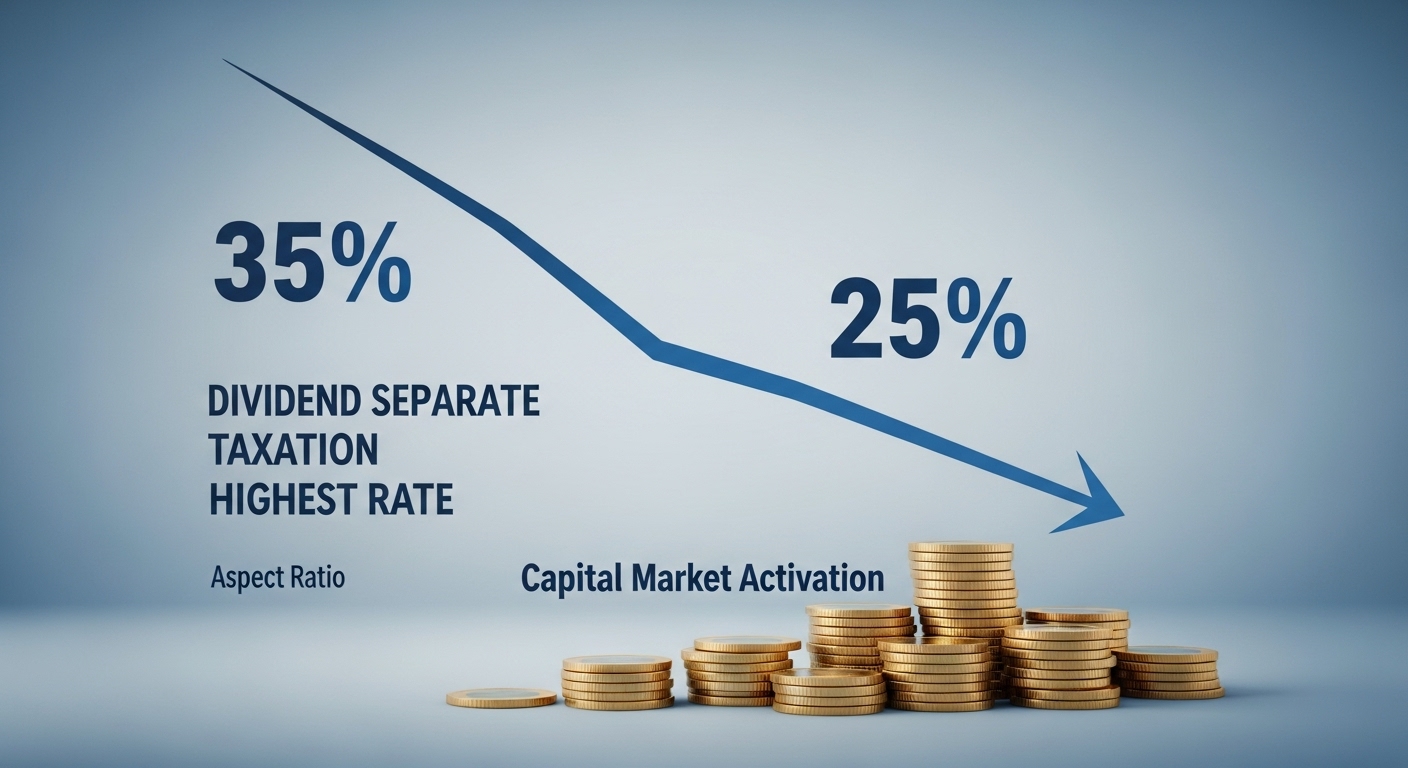 35%

25%

DIVIDEND SEPARATE TAXATION HIGHEST RATE

Aspect Ratio

Capital Market Activation